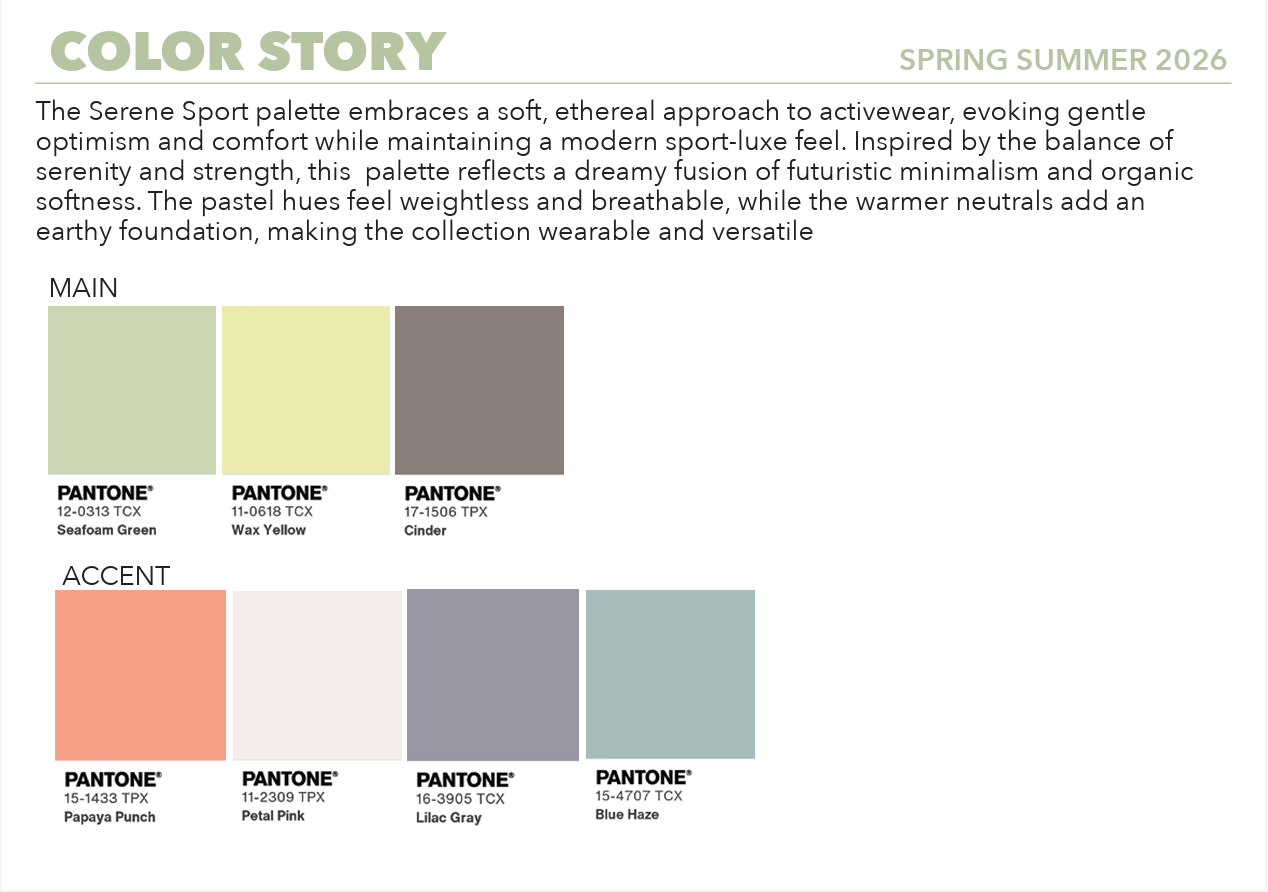 COLOR STORY

SPRING SUMMER 2026

The Serene Sport palette embraces a soft, ethereal approach to activewear, evoking gentle optimism and comfort while maintaining a modern sport-luxe feel. Inspired by the balance of serenity and strength, this  palette reflects a dreamy fusion of futuristic minimalism and organic softness. The pastel hues feel weightless and breathable, while the warmer neutrals add an earthy foundation, making the collection wearable and versatile

MAIN

PANTONE®
12-0313 TCX
Seafoam Green

PANTONE®
11-0618 TCX
Wax Yellow

PANTONE®
17-1506 TPX
Cinder

ACCENT

PANTONE®
15-1433 TPX
Papaya Punch

PANTONE®
11-2309 TPX
Petal Pink

PANTONE®
16-3905 TCX
Lilac Gray

PANTONE®
15-4707 TCX
Blue Haze